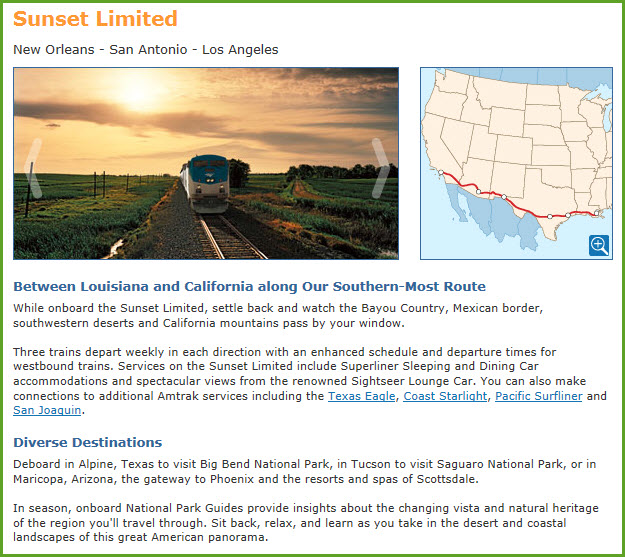 Sunset Limited

New Orleans - San Antonio - Los Angeles

Between Louisiana and California along Our Southern-Most Route

While onboard the Sunset Limited, settle back and watch the Bayou Country, Mexican border, southwestern deserts and California mountains pass by your window.

Three trains depart weekly in each direction with an enhanced schedule and departure times for westbound trains. Services on the Sunset Limited include Superliner Sleeping and Dining Car accommodations and spectacular views from the renowned Sightseer Lounge Car. You can also make connections to additional Amtrak services including the Texas Eagle, Coast Starlight, Pacific Surfliner and San Joaquin.

Diverse Destinations

Deboard in Alpine, Texas to visit Big Bend National Park, in Tucson to visit Saguaro National Park, or in Maricopa, Arizona, the gateway to Phoenix and the resorts and spas of Scottsdale.

In season, onboard National Park Guides provide insights about the changing vista and natural heritage of the region you'll travel through. Sit back, relax, and learn as you take in the desert and coastal landscapes of this great American panorama.